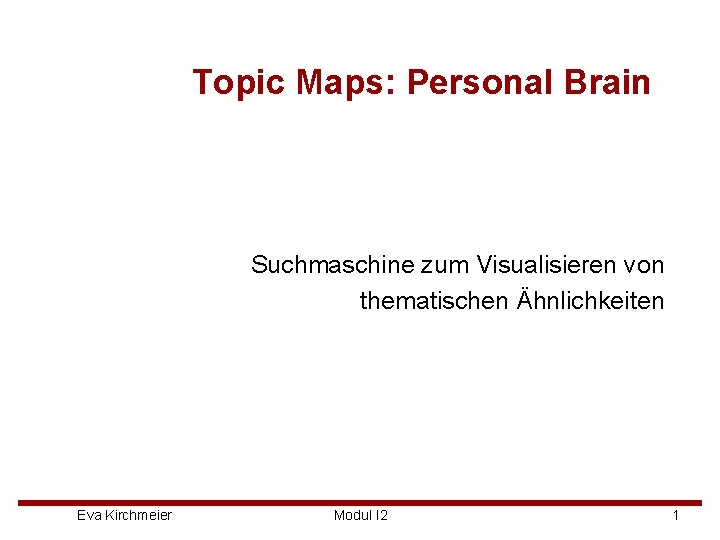 Topic Maps: Personal Brain

Suchmaschine zum Visualisieren von thematischen Ähnlichkeiten

Eva Kirchmeier
Modul I2
1